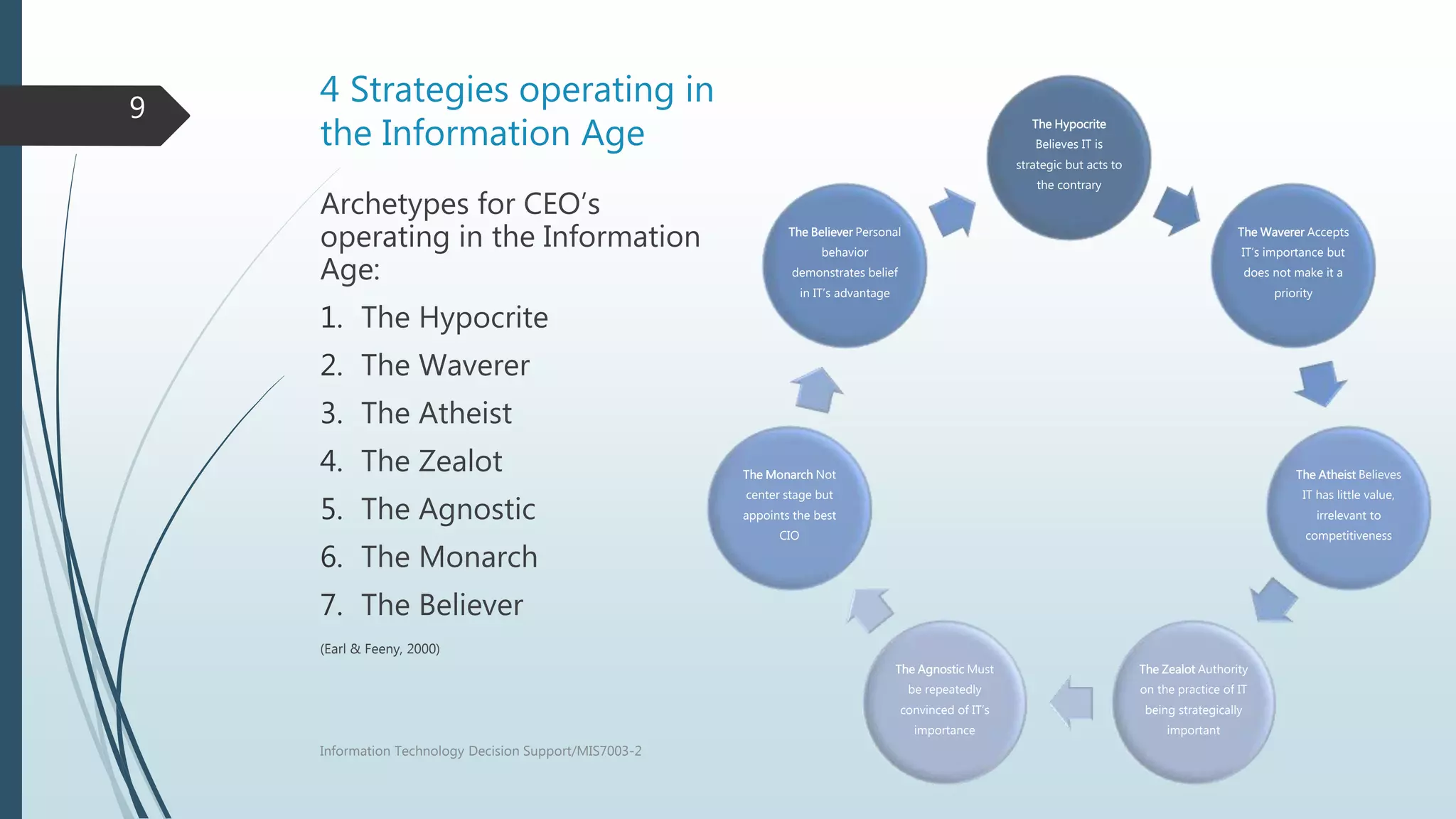 9

4 Strategies operating in the Information Age

Archetypes for CEO's operating in the Information Age:

1. The Hypocrite
2. The Waverer
3. The Atheist
4. The Zealot
5. The Agnostic
6. The Monarch
7. The Believer

(Earl & Feeny, 2000)

Information Technology Decision Support/MIS7003-2

The Hypocrite Believes IT is strategic but acts to the contrary

The Waverer Accepts IT's importance but does not make it a priority

The Atheist Believes IT has little value, irrelevant to competitiveness

The Zealot Authority on the practice of IT being strategically important

The Agnostic Must be repeatedly convinced of IT's importance

The Monarch Not center stage but appoints the best CIO

The Believer Personal behavior demonstrates belief in IT's advantage